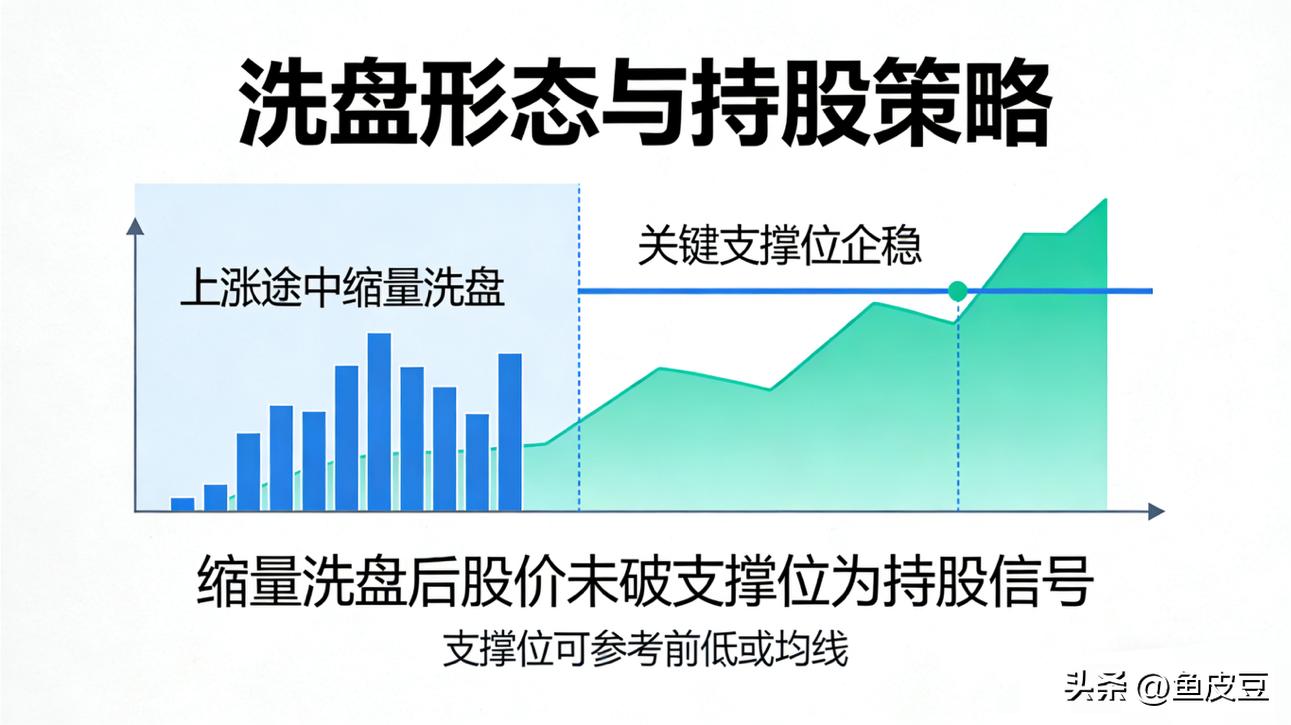 洗盘形态与持股策略

上涨途中缩量洗盘

关键支撑位企稳

缩量洗盘后股价未破支撑位为持股信号

支撑位可参考前低或均线

头条 @鱼皮豆